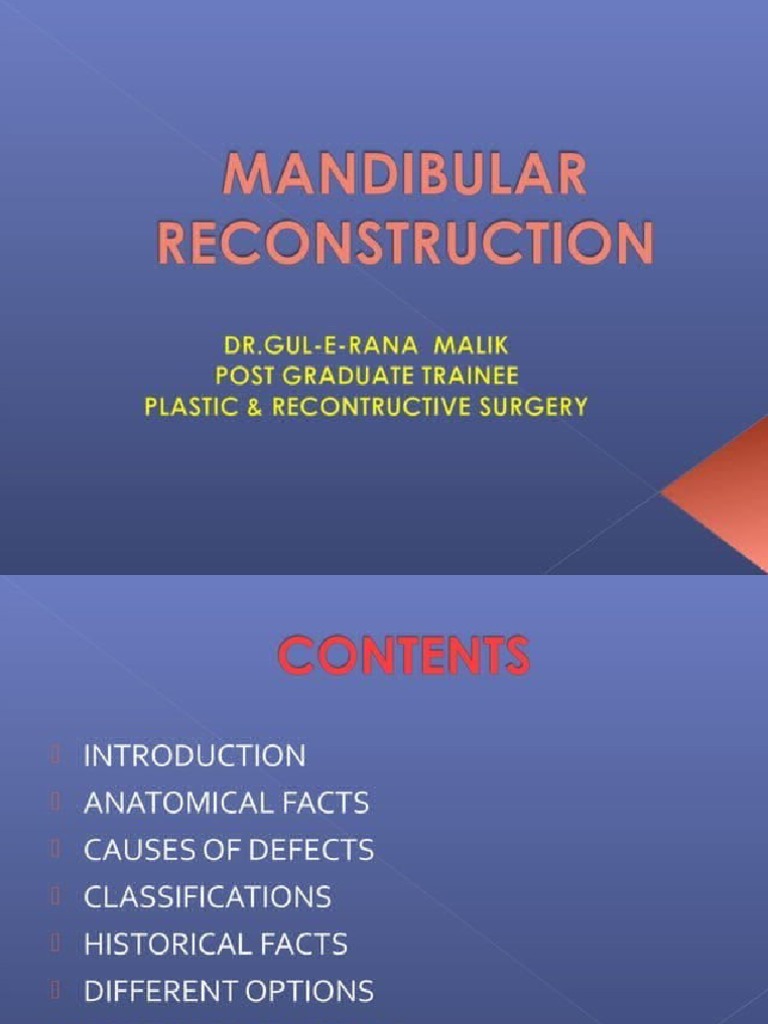 MANDIBULAR RECONSTRUCTION

DR.GUL-E-RANA MALIK
POST GRADUATE TRAINEE
PLASTIC & RECONTRUCTIVE SURGERY

CONTENTS

INTRODUCTION
ANATOMICAL FACTS
CAUSES OF DEFECTS
CLASSIFICATIONS
HISTORICAL FACTS
DIFFERENT OPTIONS